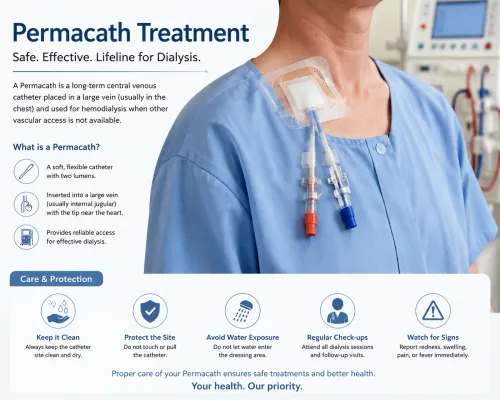 Permacath Treatment

Safe. Effective. Lifeline for Dialysis.

A Permacath is a long-term central venous catheter placed in a large vein (usually in the chest) and used for hemodialysis when other vascular access is not available.

What is a Permacath?

A soft, flexible catheter with two lumens.

Inserted into a large vein (usually internal jugular) with the tip near the heart.

Provides reliable access for effective dialysis.

Care & Protection

Keep it Clean
Always keep the catheter site clean and dry.

Protect the Site
Do not touch or pull the catheter.

Avoid Water Exposure
Do not let water enter the dressing area.

Regular Check-ups
Attend all dialysis sessions and follow-up visits.

Watch for Signs
Report redness, swelling, pain, or fever immediately.

Proper care of your Permacath ensures safe treatments and better health.

Your health. Our priority.